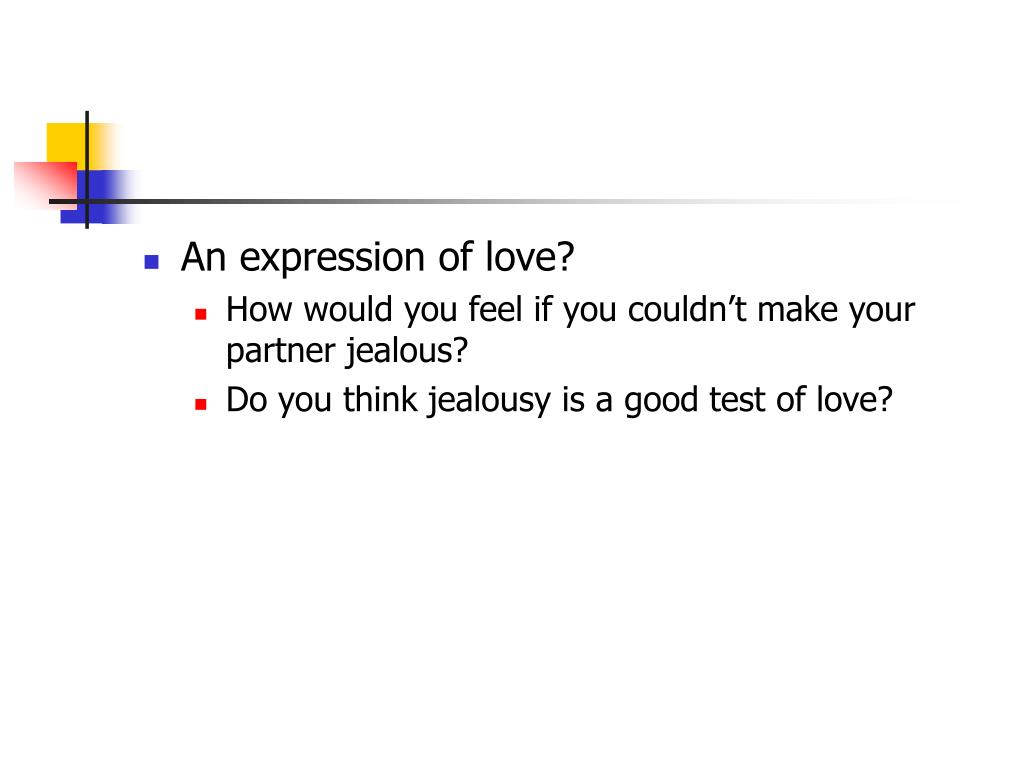 An expression of love?

How would you feel if you couldn’t make your partner jealous?

Do you think jealousy is a good test of love?